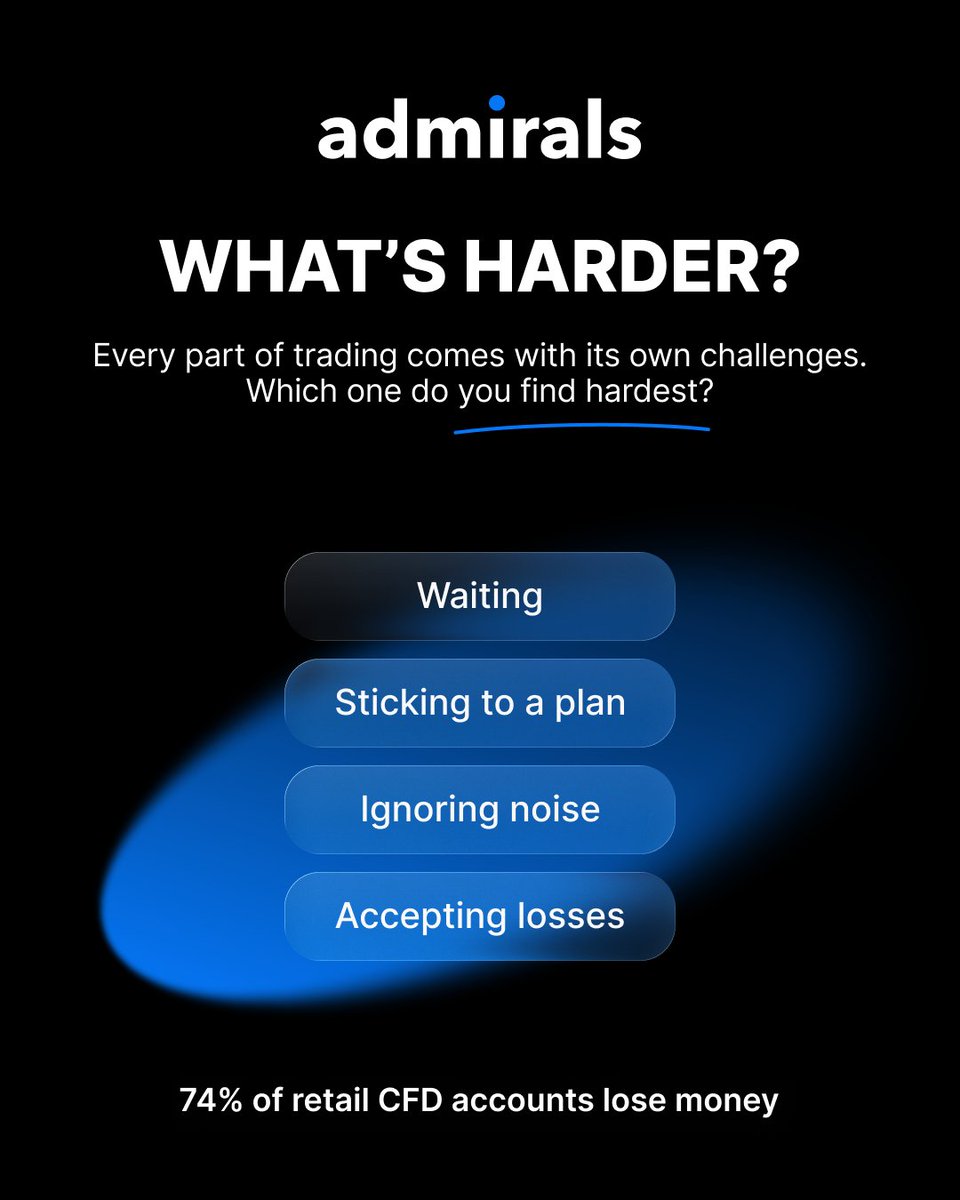 admirals

WHAT'S HARDER?

Every part of trading comes with its own challenges. Which one do you find hardest?

Waiting

Sticking to a plan

Ignoring noise

Accepting losses

74% of retail CFD accounts lose money